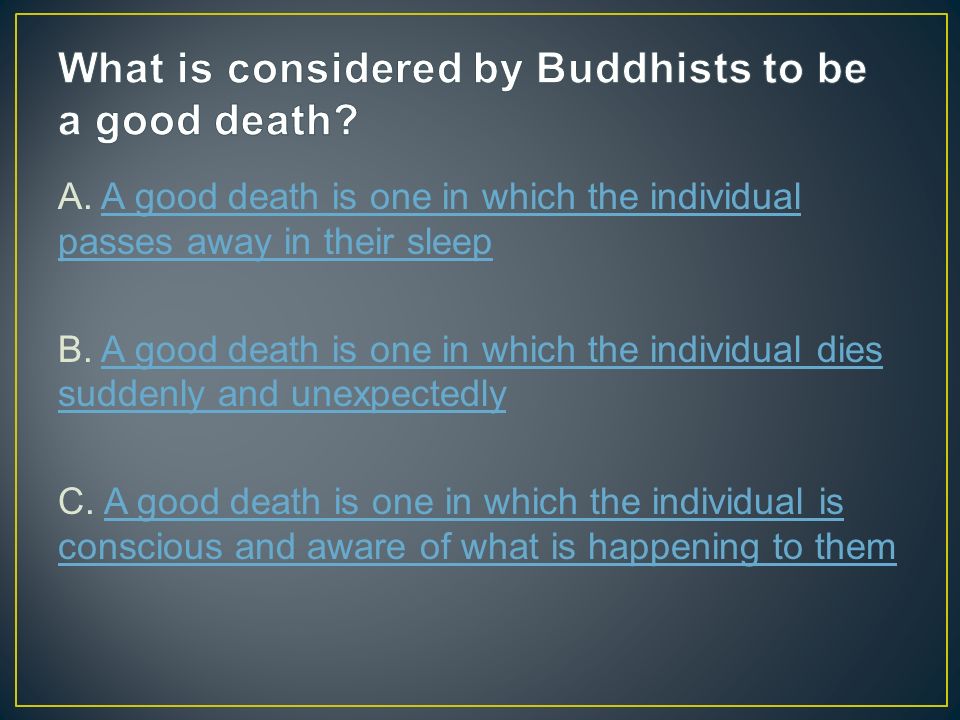 What is considered by Buddhists to be a good death?

A. A good death is one in which the individual passes away in their sleep

B. A good death is one in which the individual dies suddenly and unexpectedly

C. A good death is one in which the individual is conscious and aware of what is happening to them